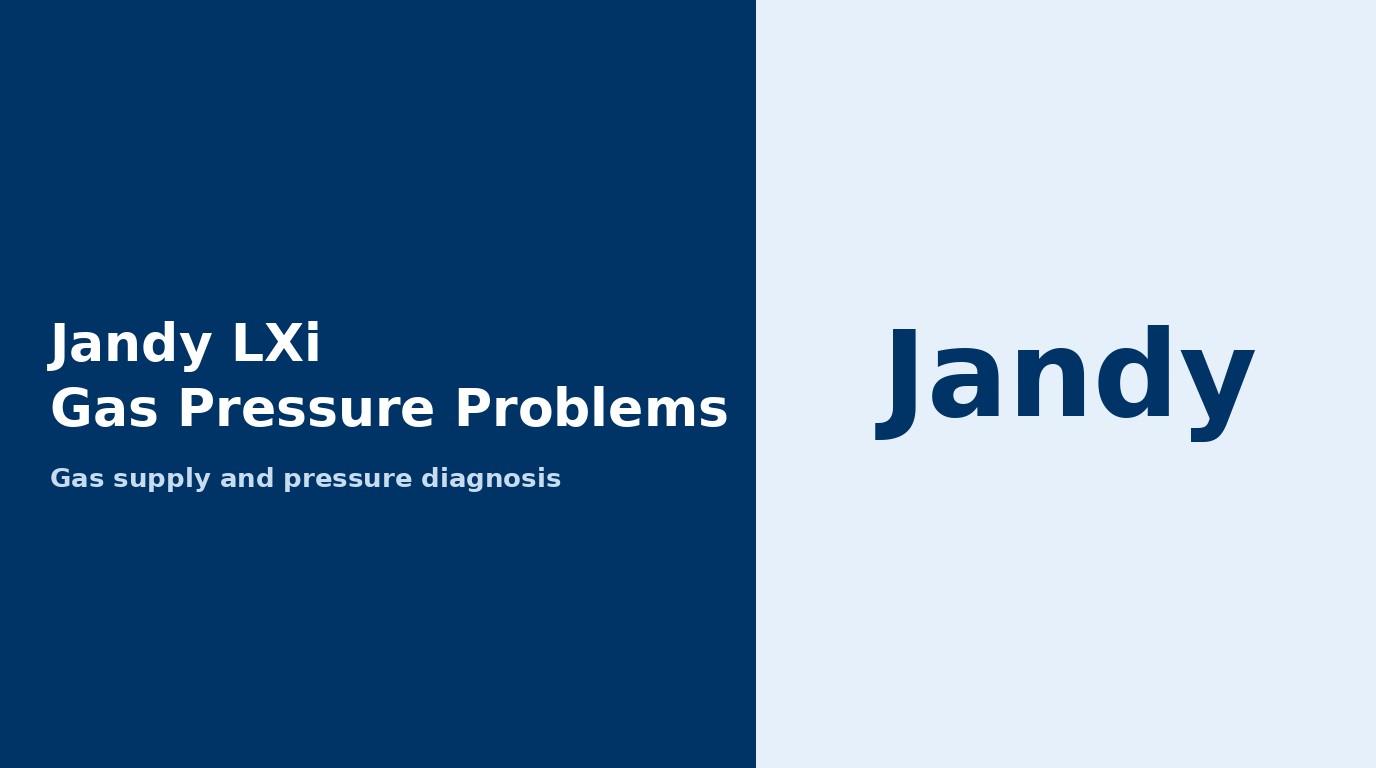 Jandy LXi
Gas Pressure Problems

Gas supply and pressure diagnosis

Jandy